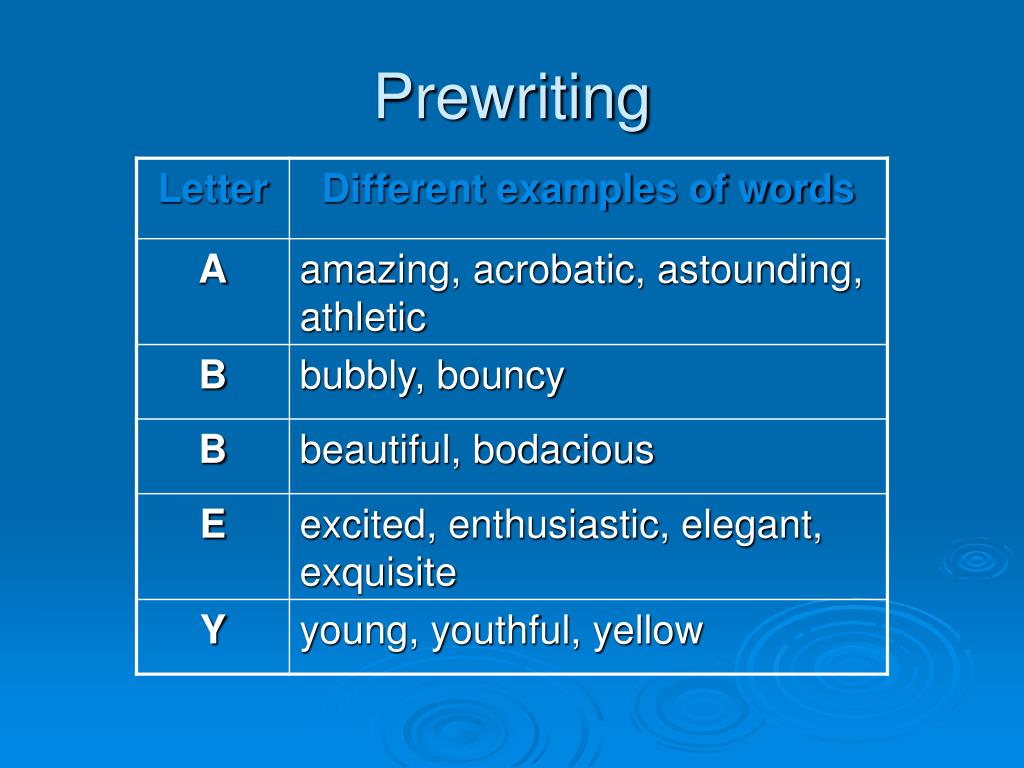 Prewriting

| Letter | Different examples of words |
|---|---|
| A | amazing, acrobatic, astounding, athletic |
| B | bubbly, bouncy |
| B | beautiful, bodacious |
| E | excited, enthusiastic, elegant, exquisite |
| Y | young, youthful, yellow |